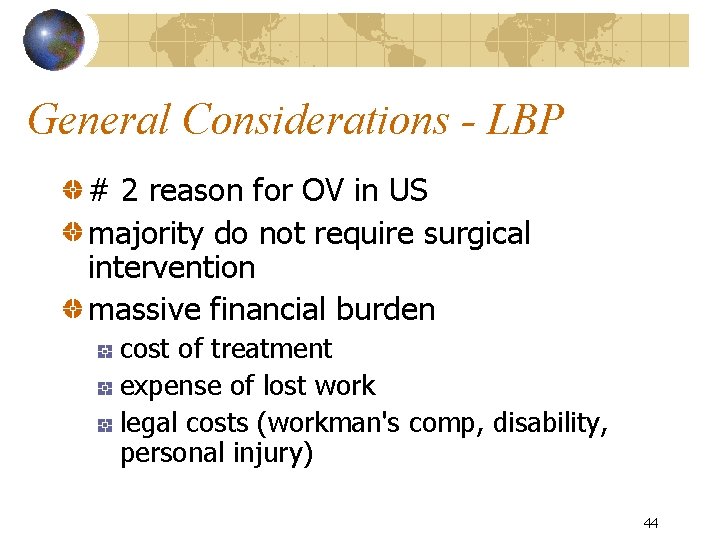 General Considerations - LBP

# 2 reason for OV in US

majority do not require surgical intervention

massive financial burden

cost of treatment

expense of lost work

legal costs (workman's comp, disability, personal injury)

44